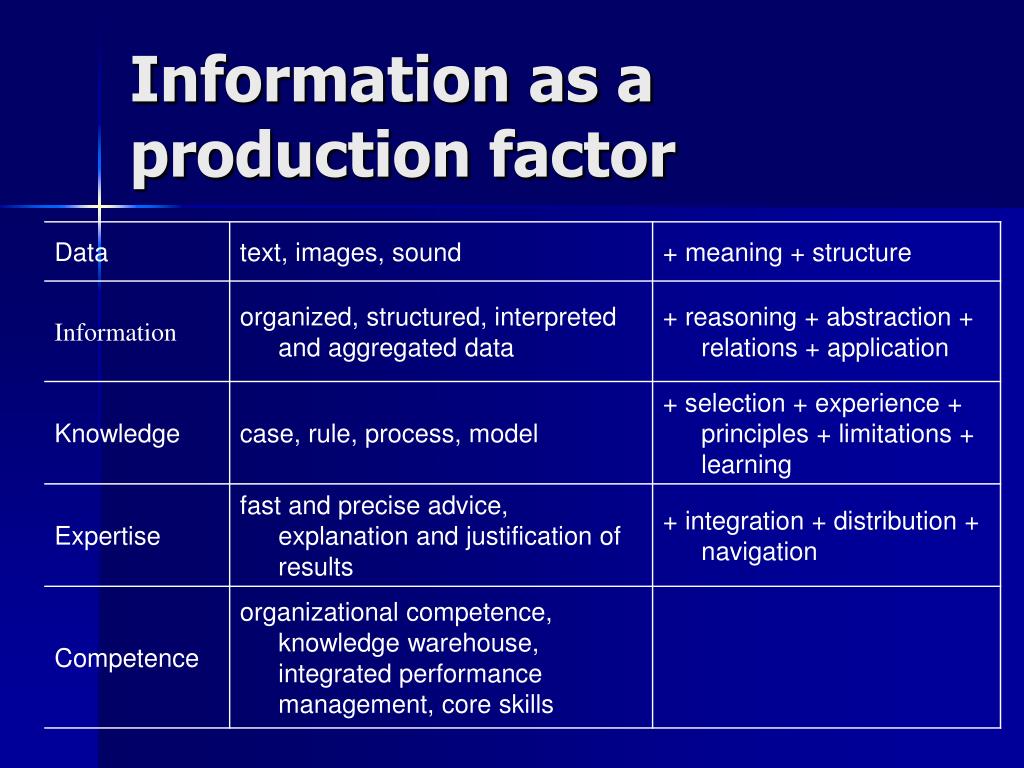 Information as a production factor

| Data | text, images, sound | + meaning + structure |
|---|---|---|
| Information | organized, structured, interpreted and aggregated data | + reasoning + abstraction + relations + application |
| Knowledge | case, rule, process, model | + selection + experience + principles + limitations + learning |
| Expertise | fast and precise advice, explanation and justification of results | + integration + distribution + navigation |
| Competence | organizational competence, knowledge warehouse, integrated performance management, core skills | |